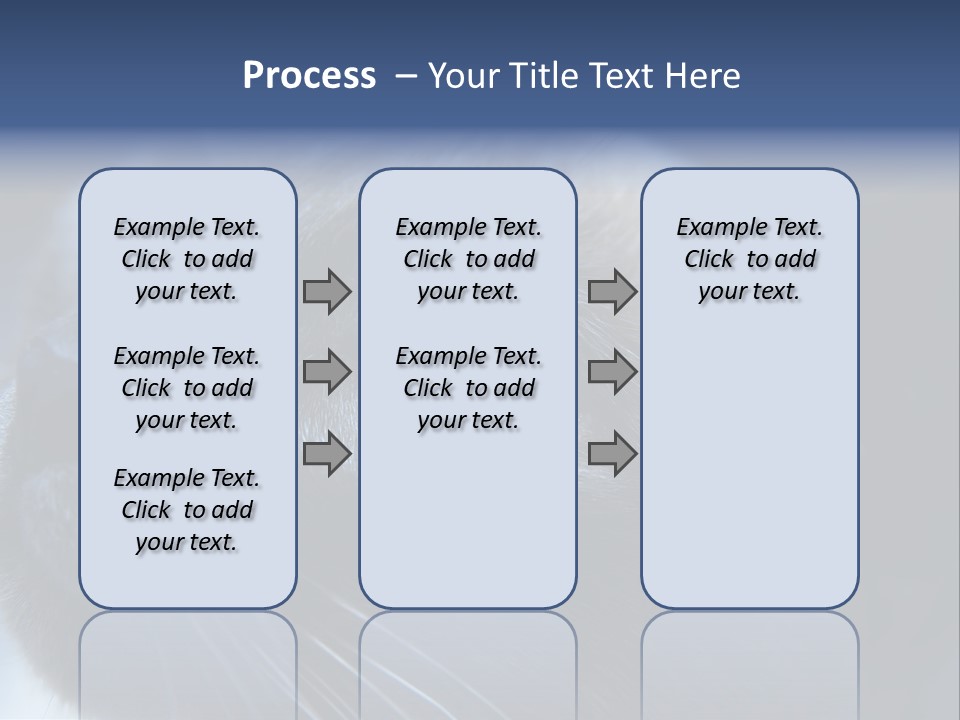 Process – Your Title Text Here

Example Text. Click to add your text.

Example Text. Click to add your text.

Example Text. Click to add your text.

Example Text. Click to add your text.

Example Text. Click to add your text.

Example Text. Click to add your text.